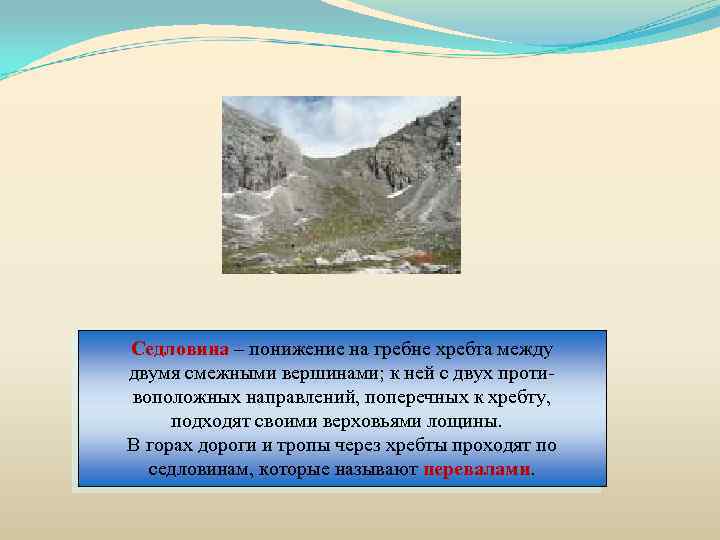 Седловина – понижение на гребне хребта между двумя смежными вершинами; к ней с двух противоположных направлений, поперечных к хребту, подходят своими верховьями лощины.
В горах дороги и тропы через хребты проходят по седловинам, которые называют перевалами.